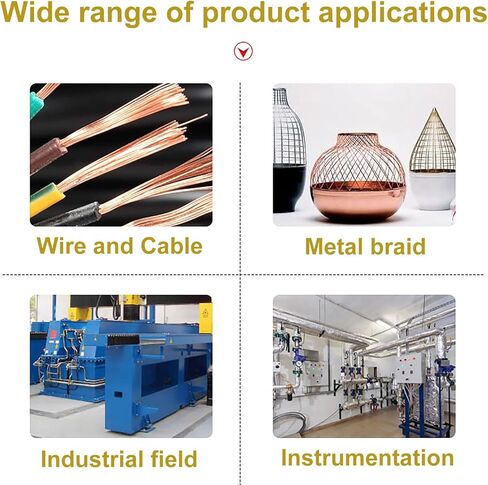 Wide range of product applications

Wire and Cable

Metal braid

Industrial field

Instrumentation